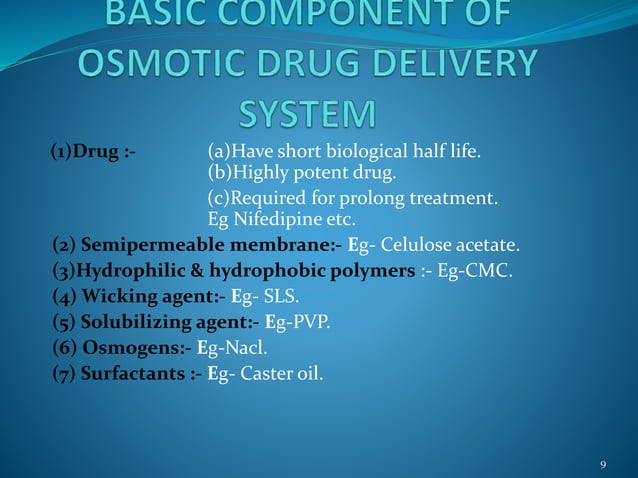 BASIC COMPONENT OF OSMOTIC DRUG DELIVERY SYSTEM

(1)Drug :- (a)Have short biological half life.
(b)Highly potent drug.
(c)Required for prolong treatment.
Eg Nifedipine etc.

(2) Semipermeable membrane:- Eg- Celulose acetate.
(3)Hydrophilic & hydrophobic polymers :- Eg-CMC.
(4) Wicking agent:- Eg- SLS.
(5) Solubilizing agent:- Eg-PVP.
(6) Osmogens:- Eg-Nacl.
(7) Surfactants :- Eg- Caster oil.

9